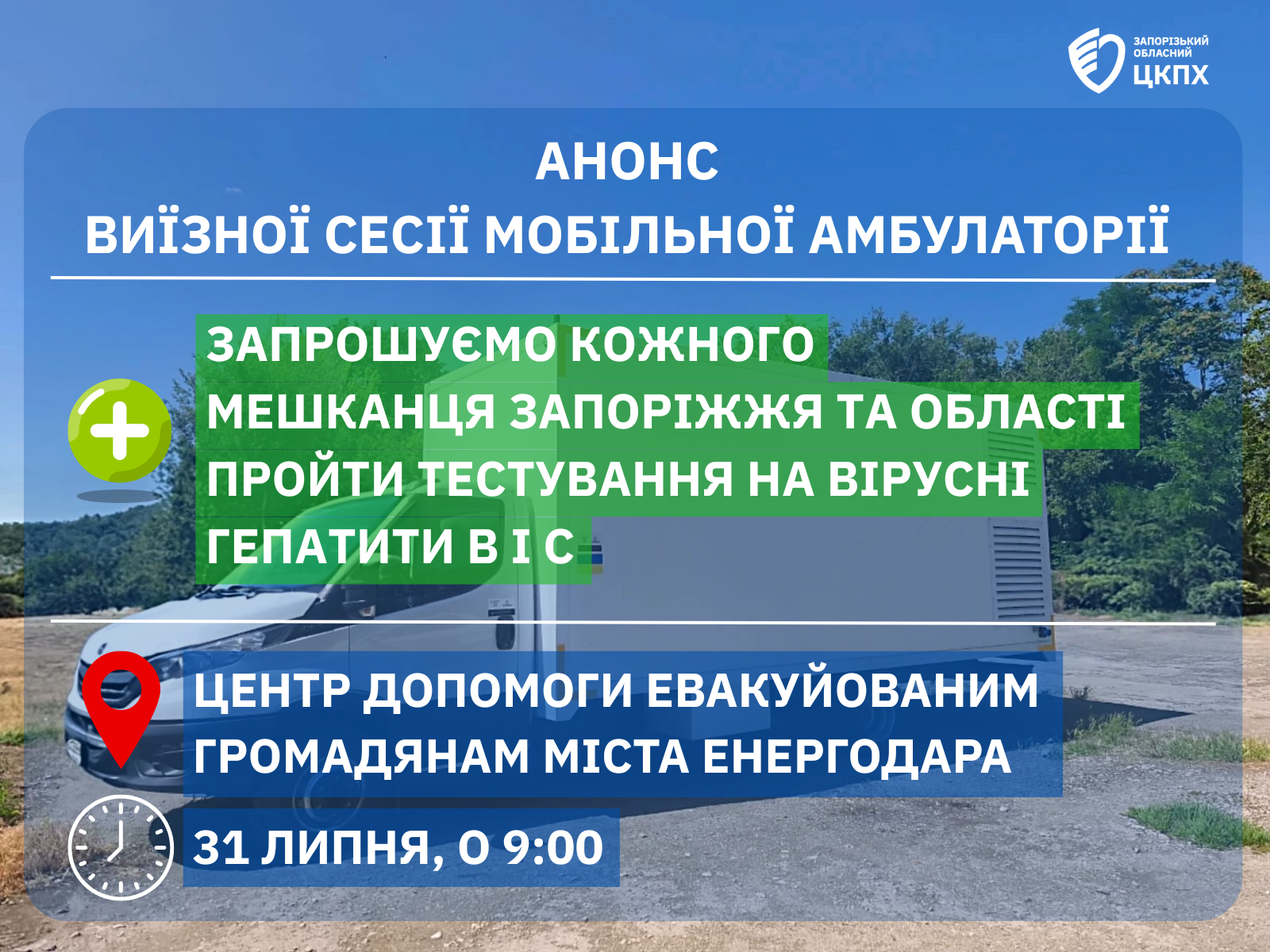 ЗАПОРІЗЬКИЙ ОБЛАСНИЙ ЦКПХ

АНОНС
ВИЇЗНОЇ СЕСІЇ МОБІЛЬНОЇ АМБУЛАТОРІЇ

ЗАПРОШУЄМО КОЖНОГО МЕШКАНЦЯ ЗАПОРІЖЖЯ ТА ОБЛАСТІ ПРОЙТИ ТЕСТУВАННЯ НА ВІРУСНІ ГЕПАТИТИ В І С

ЦЕНТР ДОПОМОГИ ЕВАКУЙОВАНИМ ГРОМАДЯНАМ МІСТА ЕНЕРГОДАРА

31 ЛИПНЯ, О 9:00